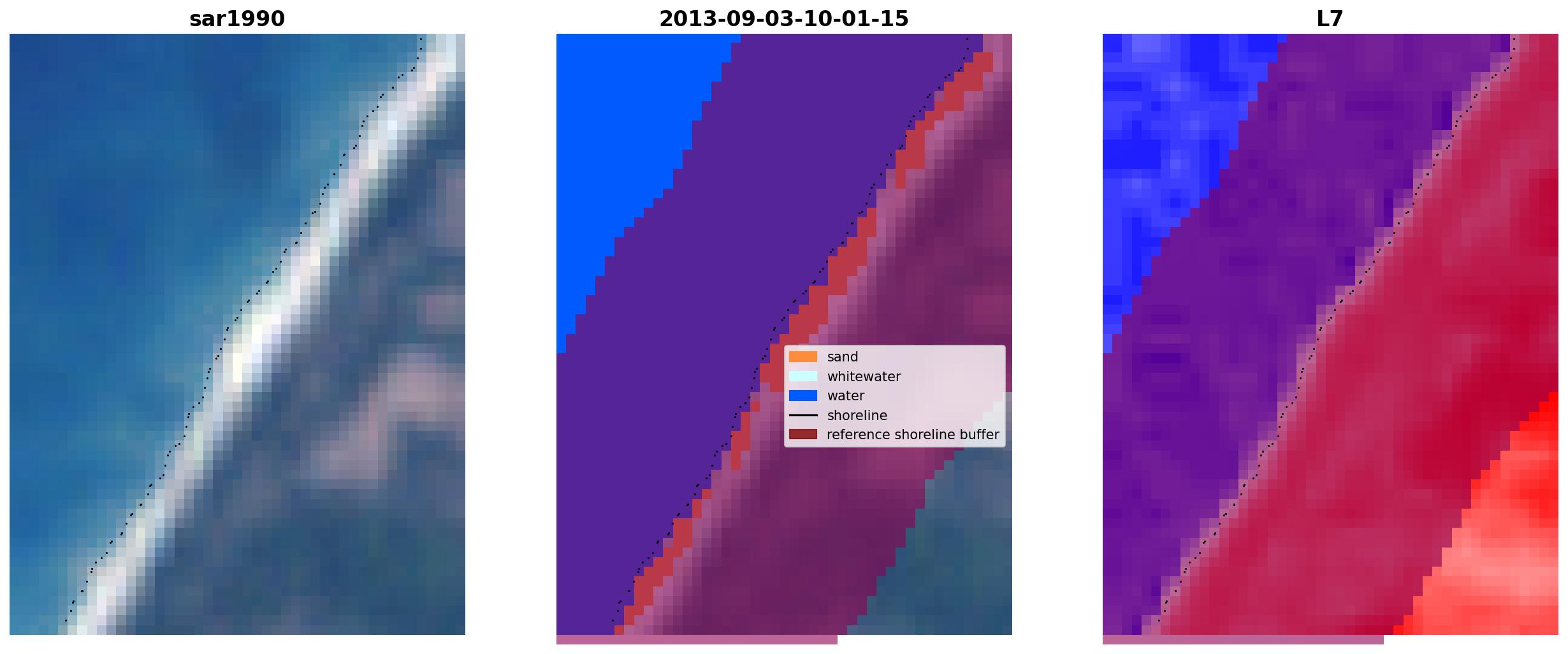 sar1990

2013-09-03-10-01-15

sand
whitewater
water
shoreline
reference shoreline buffer

L7